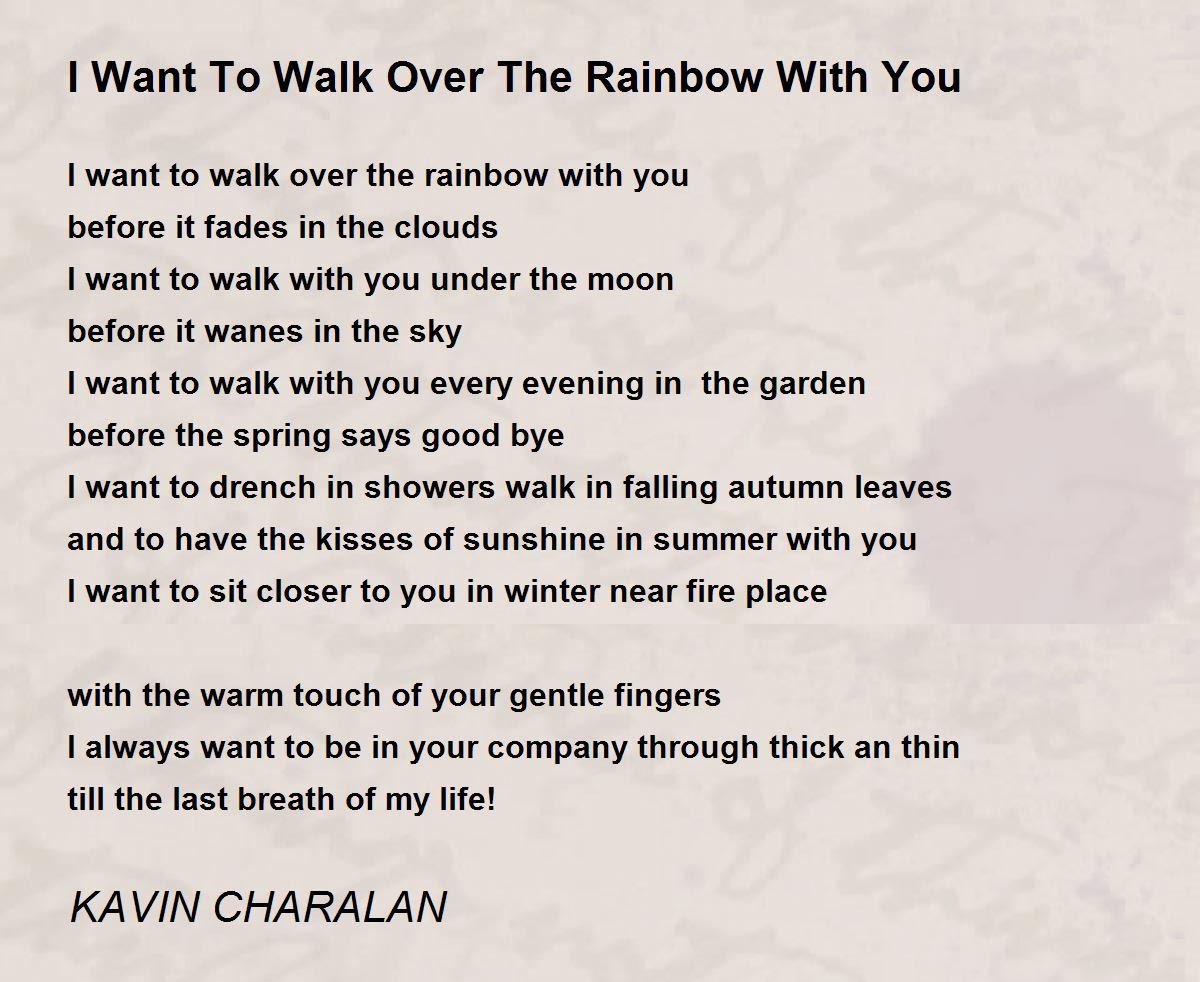 I Want To Walk Over The Rainbow With You

I want to walk over the rainbow with you
before it fades in the clouds
I want to walk with you under the moon
before it wanes in the sky
I want to walk with you every evening in  the garden
before the spring says good bye
I want to drench in showers walk in falling autumn leaves
and to have the kisses of sunshine in summer with you
I want to sit closer to you in winter near fire place

with the warm touch of your gentle fingers
I always want to be in your company through thick an thin
till the last breath of my life!

KAVIN CHARALAN